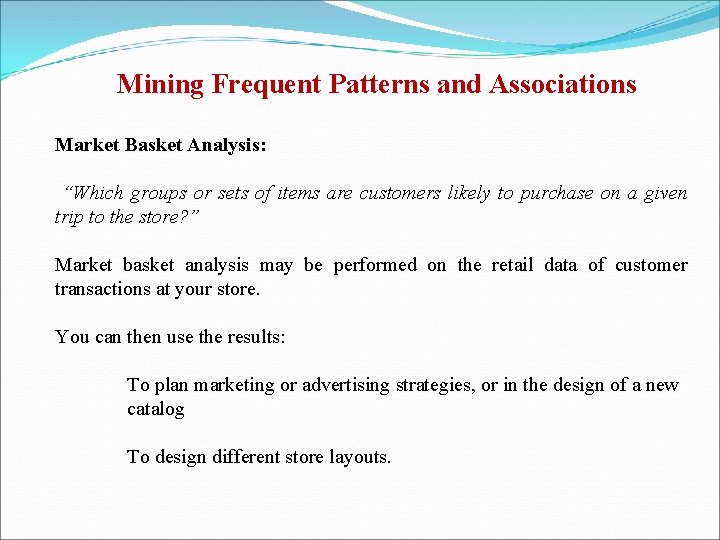 Mining Frequent Patterns and Associations

Market Basket Analysis:

“Which groups or sets of items are customers likely to purchase on a given trip to the store?”

Market basket analysis may be performed on the retail data of customer transactions at your store.

You can then use the results:

To plan marketing or advertising strategies, or in the design of a new catalog

To design different store layouts.